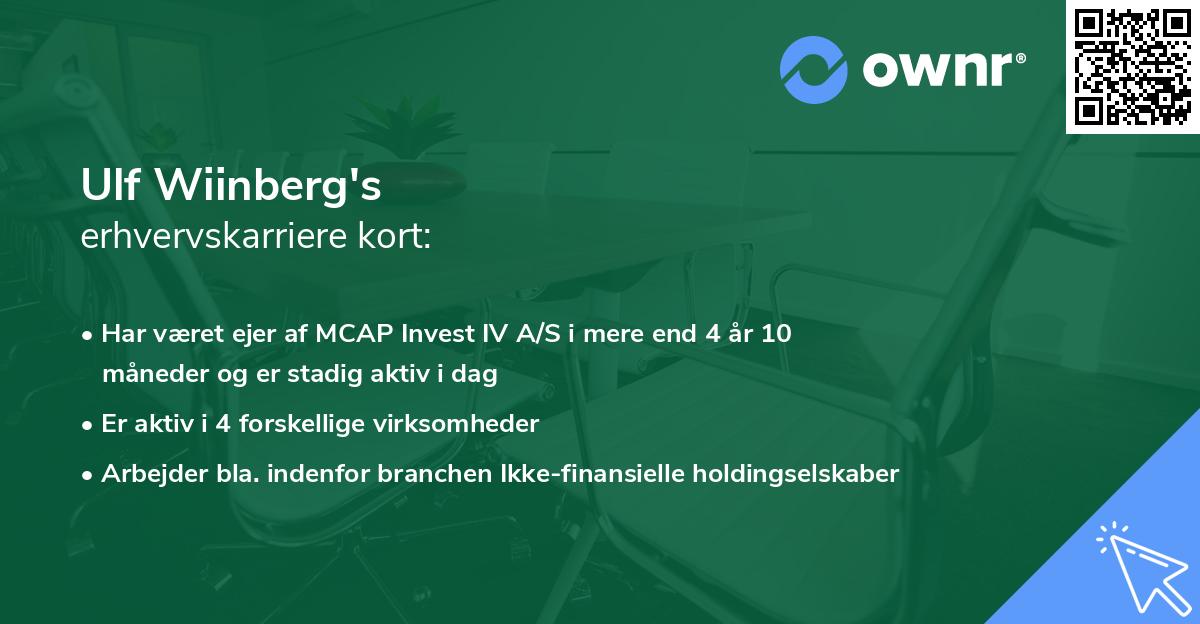 ownr®

Ulf Wiinberg's
erhvervskarriere kort:

• Har været ejer af MCAP Invest IV A/S i mere end 4 år 10 måneder og er stadig aktiv i dag

• Er aktiv i 4 forskellige virksomheder

• Arbejder bla. indenfor branchen Ikke-finansielle holdingselskaber